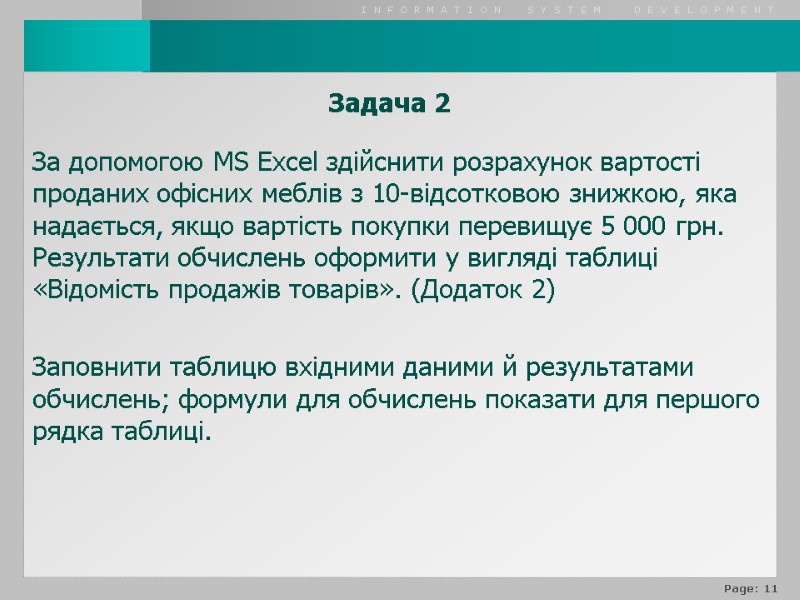 INFORMATION SYSTEM DEVELOPMENT

Задача 2

За допомогою MS Excel здійснити розрахунок вартості проданих офісних меблів з 10-відсотковою знижкою, яка надається, якщо вартість покупки перевищує 5 000 грн. Результати обчислень оформити у вигляді таблиці «Відомість продажів товарів». (Додаток 2)

Заповнити таблицю вхідними даними й результатами обчислень; формули для обчислень показати для першого рядка таблиці.

Page: 11